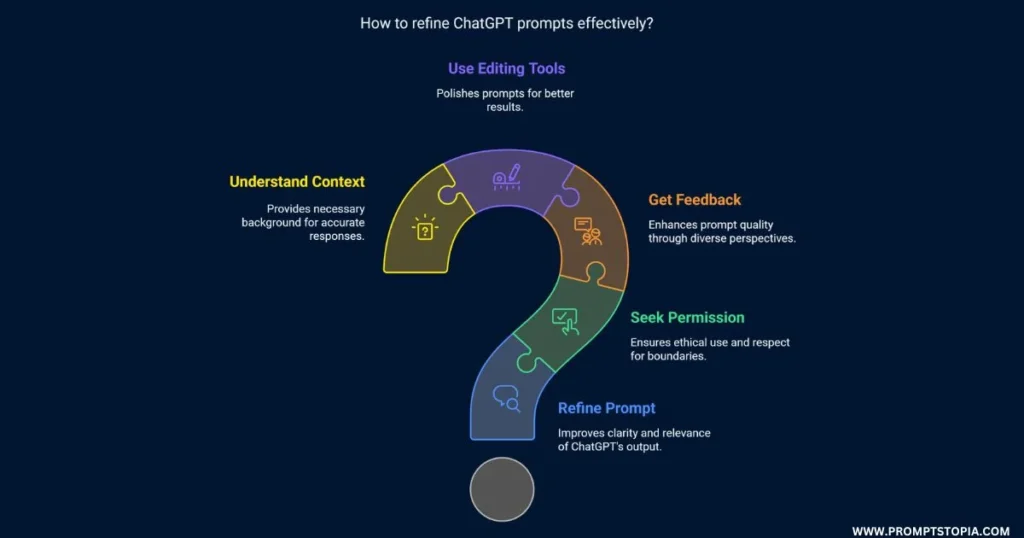 How to refine ChatGPT prompts effectively?

Use Editing Tools

Polishes prompts for better results.

Understand Context

Provides necessary background for accurate responses.

Get Feedback

Enhances prompt quality through diverse perspectives.

Seek Permission

Ensures ethical use and respect for boundaries.

Refine Prompt

Improves clarity and relevance of ChatGPT's output.

WWW.PROMPTSTOPIA.COM